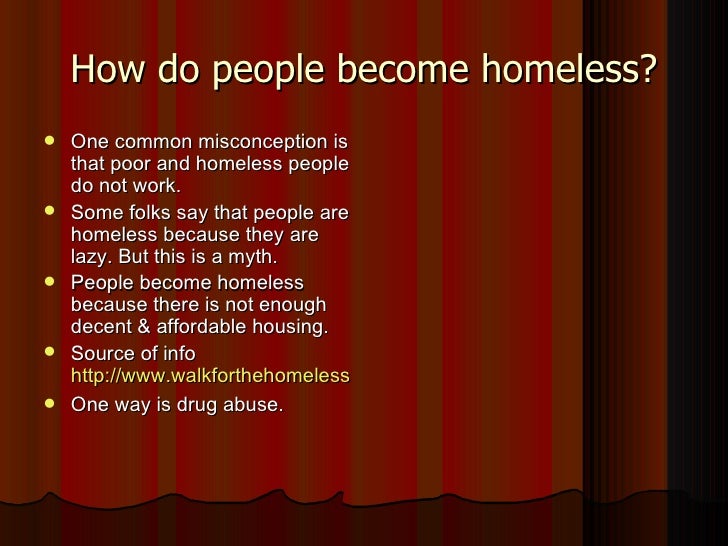 How do people become homeless?

- One common misconception is that poor and homeless people do not work.
- Some folks say that people are homeless because they are lazy. But this is a myth.
- People become homeless because there is not enough decent & affordable housing.
- Source of info http://www.walkforthehomeless
- One way is drug abuse.